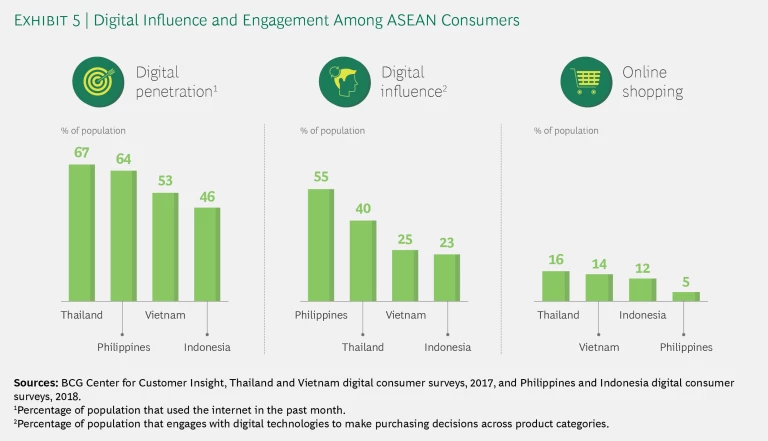 EXHIBIT 5 | Digital Influence and Engagement Among ASEAN Consumers

Digital penetration$^1$

% of population

67
64
53
46

Thailand
Philippines
Vietnam
Indonesia

Digital influence$^2$

% of population

55
40
25
23

Philippines
Thailand
Vietnam
Indonesia

Online shopping

% of population

16
14
12
5

Thailand
Vietnam
Indonesia
Philippines

Sources: BCG Center for Customer Insight, Thailand and Vietnam digital consumer surveys, 2017, and Philippines and Indonesia digital consumer surveys, 2018.
$^1$Percentage of population that used the internet in the past month.
$^2$Percentage of population that engages with digital technologies to make purchasing decisions across product categories.